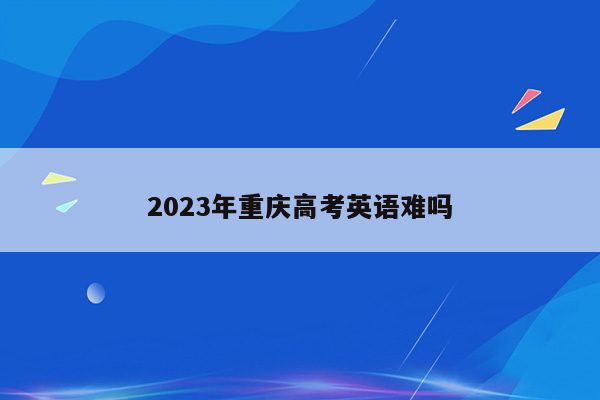 2023年重庆高考英语难吗